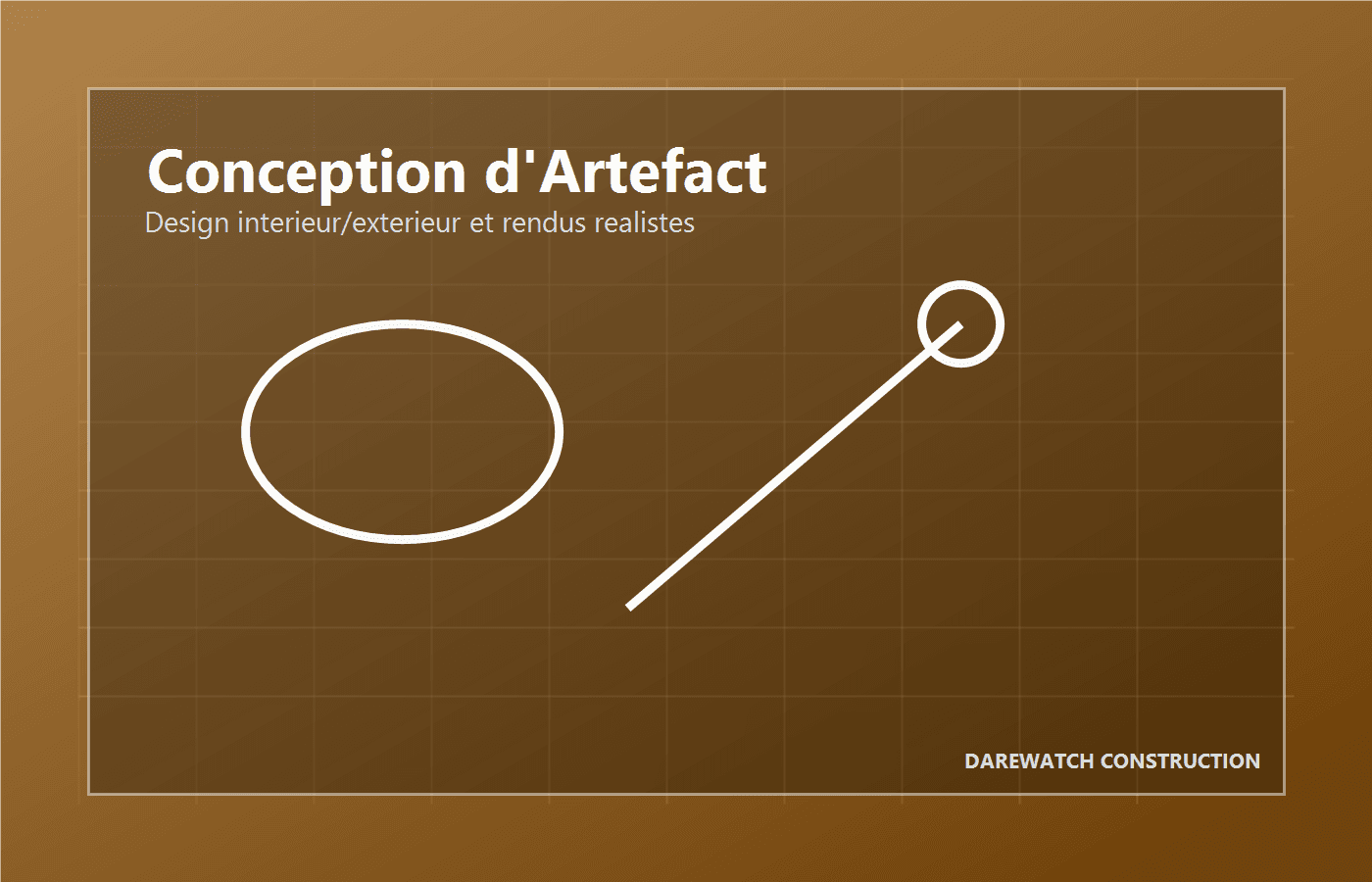 Conception d'Artefact
Design interieur/exterieur et rendus realistes

DAREWATCH CONSTRUCTION